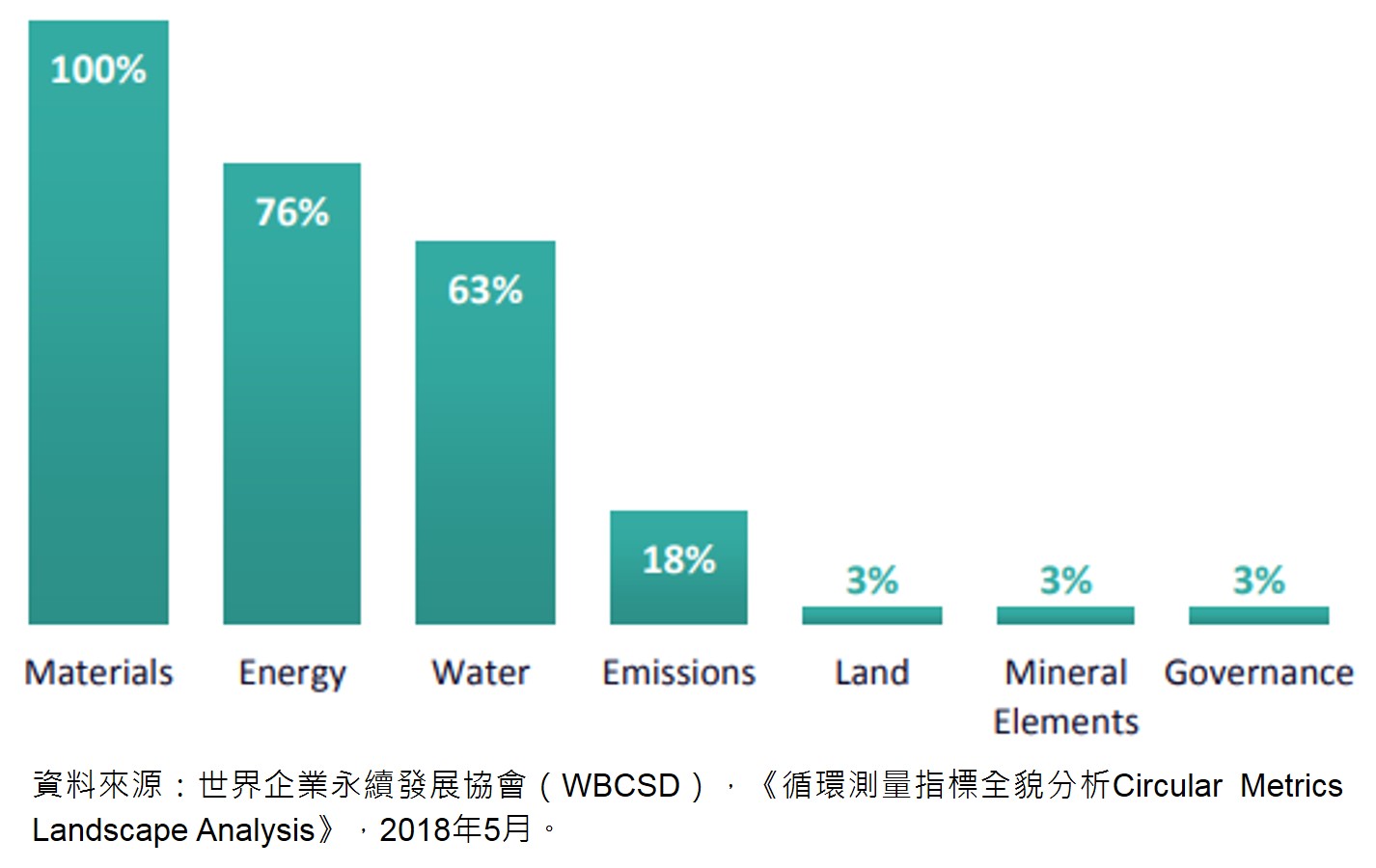 100%

76%

63%

18%

3%

3%

3%

Materials

Energy

Water

Emissions

Land

Mineral Elements

Governance

資料來源：世界企業永續發展協會（WBCSD），《循環測量指標全貌分析Circular Metrics Landscape Analysis》，2018年5月。